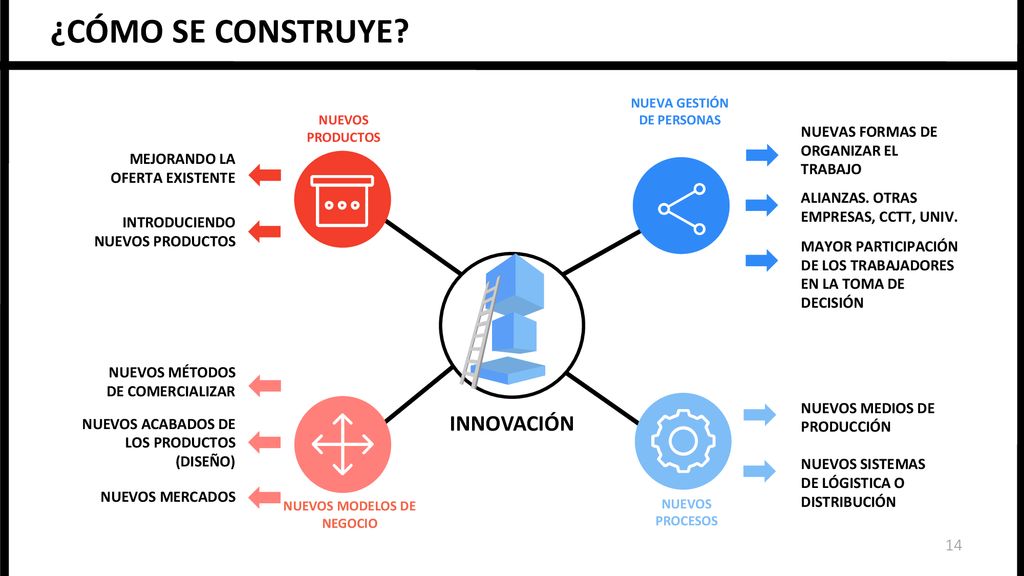 ¿CÓMO SE CONSTRUYE?

NUEVOS PRODUCTOS

MEJORANDO LA OFERTA EXISTENTE

INTRODUCIENDO NUEVOS PRODUCTOS

NUEVA GESTIÓN DE PERSONAS

NUEVAS FORMAS DE ORGANIZAR EL TRABAJO

ALIANZAS. OTRAS EMPRESAS, CCTT, UNIV.

MAYOR PARTICIPACIÓN DE LOS TRABAJADORES EN LA TOMA DE DECISIÓN

INNOVACIÓN

NUEVOS MÉTODOS DE COMERCIALIZAR

NUEVOS ACABADOS DE LOS PRODUCTOS (DISEÑO)

NUEVOS MERCADOS

NUEVOS MODELOS DE NEGOCIO

NUEVOS MEDIOS DE PRODUCCIÓN

NUEVOS SISTEMAS DE LÓGISTICA O DISTRIBUCIÓN

NUEVOS PROCESOS

14